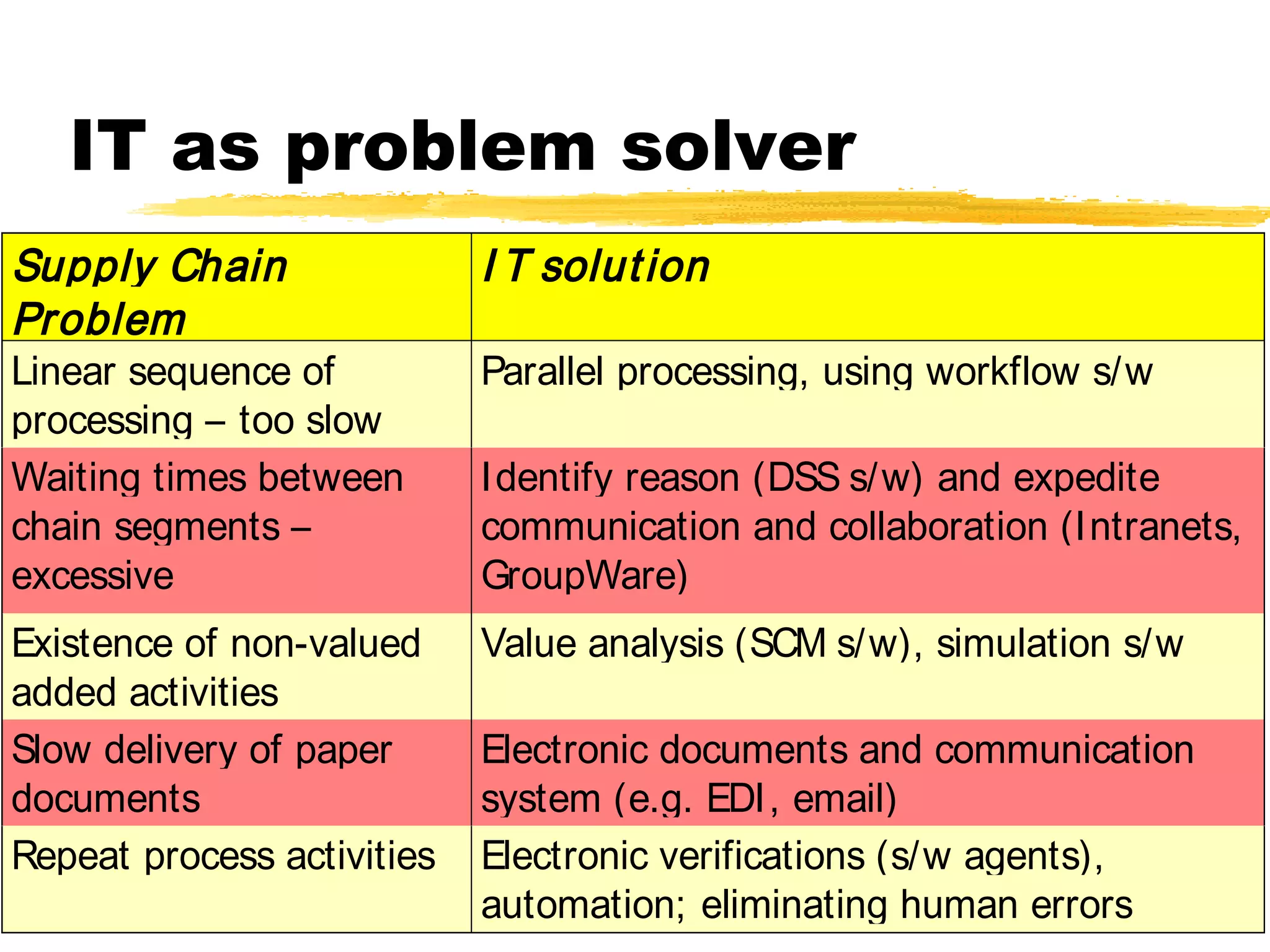 IT as problem solver

| Supply Chain Problem | IT solution |
|---|---|
| Linear sequence of processing – too slow | Parallel processing, using workflow s/w |
| Waiting times between chain segments – excessive | Identify reason (DSS s/w) and expedite communication and collaboration (Intranets, GroupWare) |
| Existence of non-valued added activities | Value analysis (SCM s/w), simulation s/w |
| Slow delivery of paper documents | Electronic documents and communication system (e.g. EDI, email) |
| Repeat process activities | Electronic verifications (s/w agents), automation; eliminating human errors |